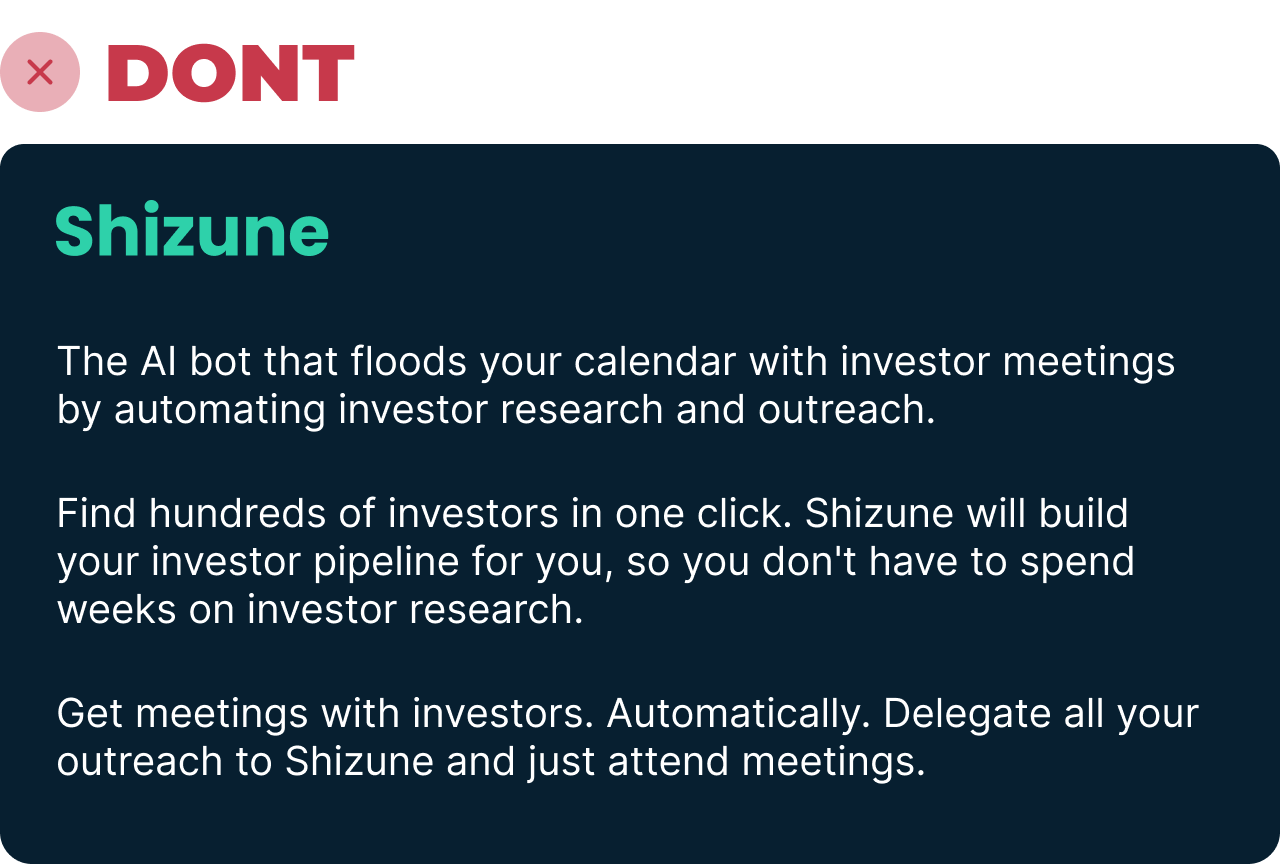 DONT

Shizune

The AI bot that floods your calendar with investor meetings by automating investor research and outreach.

Find hundreds of investors in one click. Shizune will build your investor pipeline for you, so you don't have to spend weeks on investor research.

Get meetings with investors. Automatically. Delegate all your outreach to Shizune and just attend meetings.